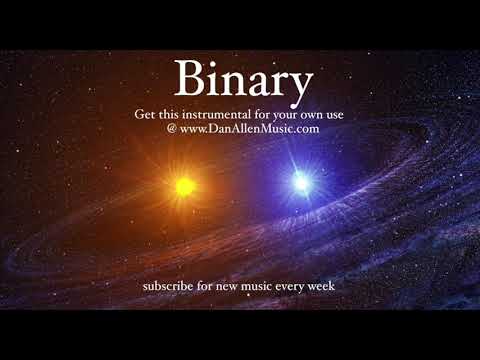 Binary

Get this instrumental for your own use
@ www.DanAllenMusic.com

subscribe for new music every week